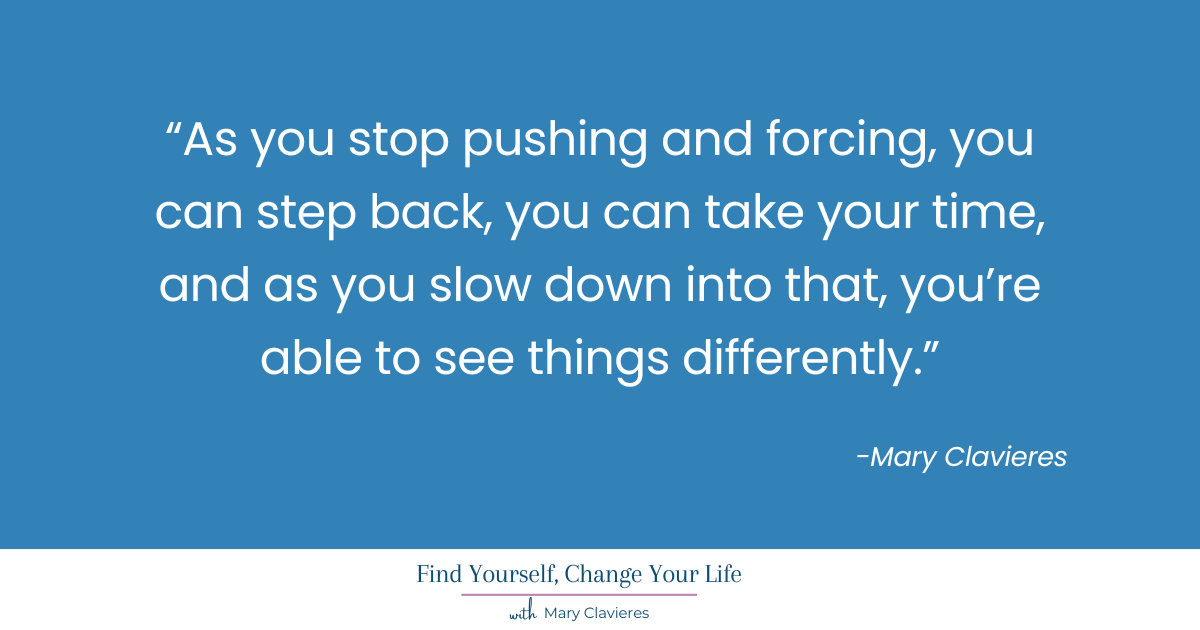 “As you stop pushing and forcing, you can step back, you can take your time, and as you slow down into that, you’re able to see things differently.”

-Mary Clavieres

Find Yourself, Change Your Life

with Mary Clavieres